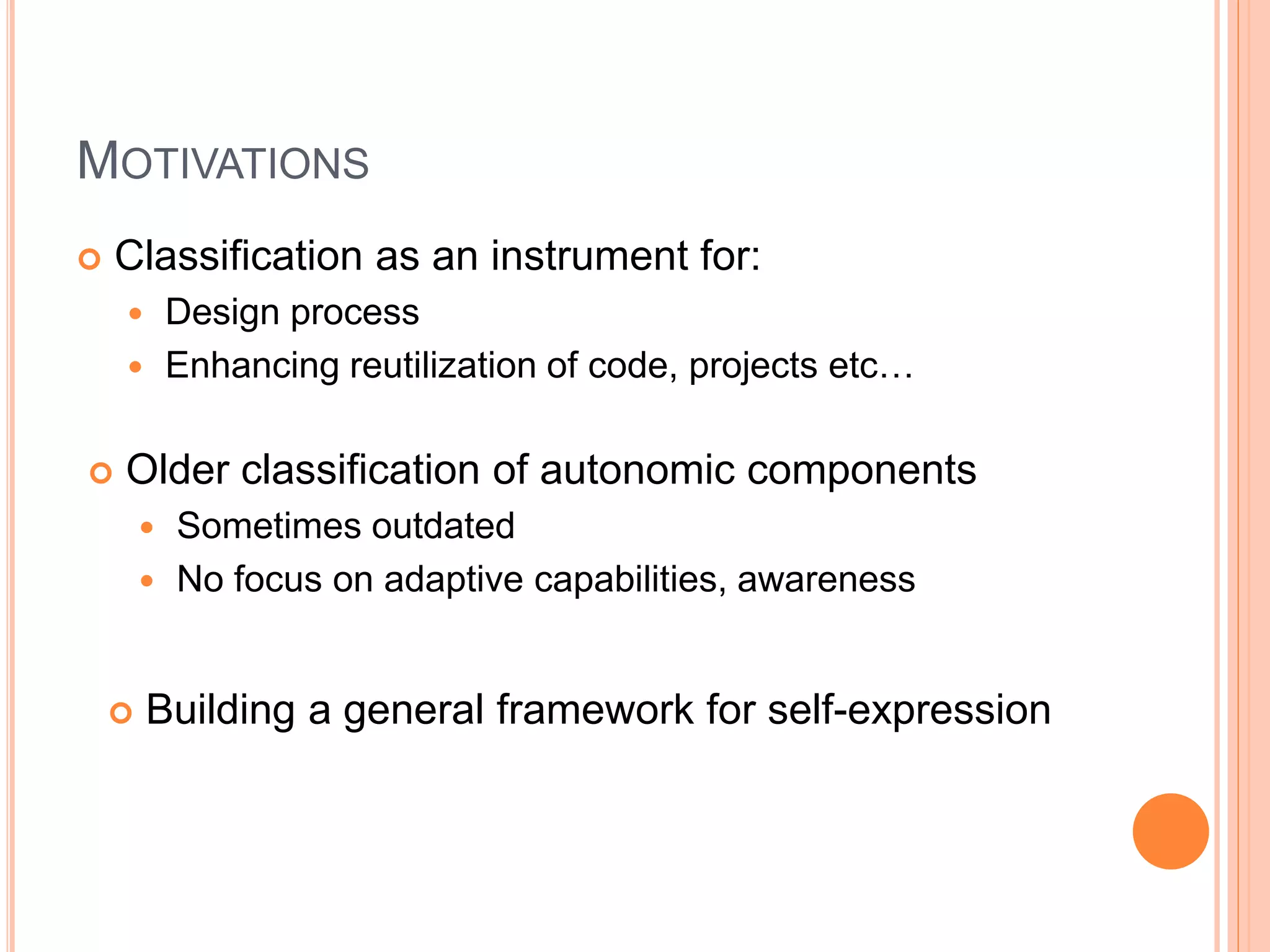 MOTIVATIONS

Classification as an instrument for:

Design process

Enhancing reutilization of code, projects etc…

Older classification of autonomic components

Sometimes outdated

No focus on adaptive capabilities, awareness

Building a general framework for self-expression